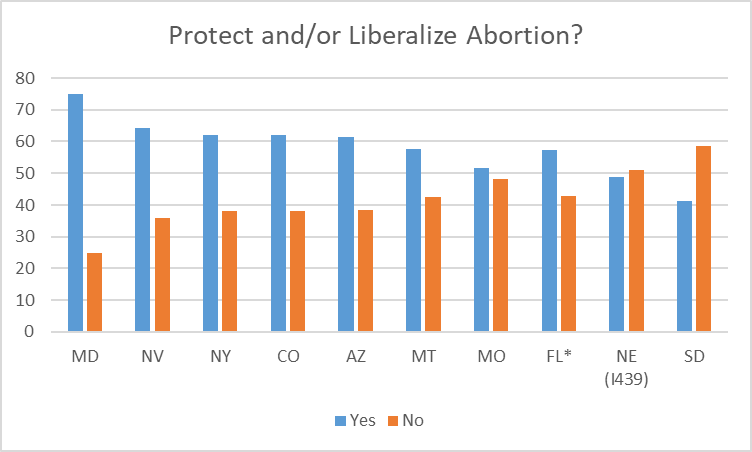 Protect and/or Liberalize Abortion?

80
70
60
50
40
30
20
10
0

MD NV NY CO AZ MT MO FL* NE (I439) SD

Yes No